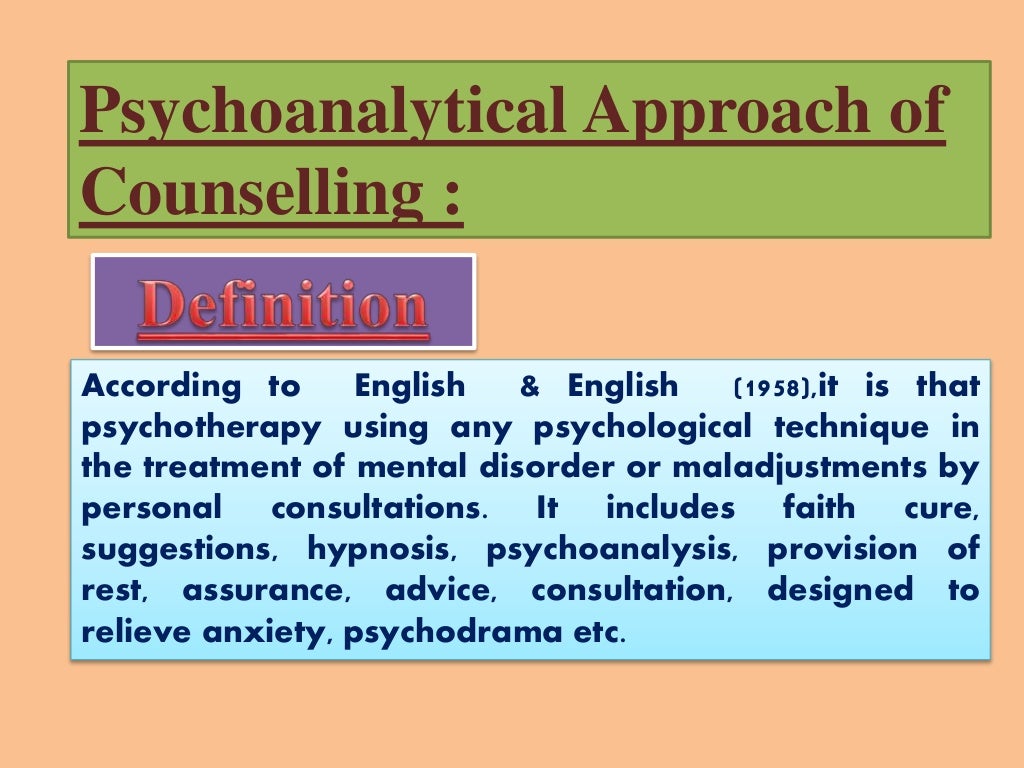 Psychoanalytical Approach of Counselling :

Definition

According to English & English (1958),it is that psychotherapy using any psychological technique in the treatment of mental disorder or maladjustments by personal consultations. It includes faith cure, suggestions, hypnosis, psychoanalysis, provision of rest, assurance, advice, consultation, designed to relieve anxiety, psychodrama etc.